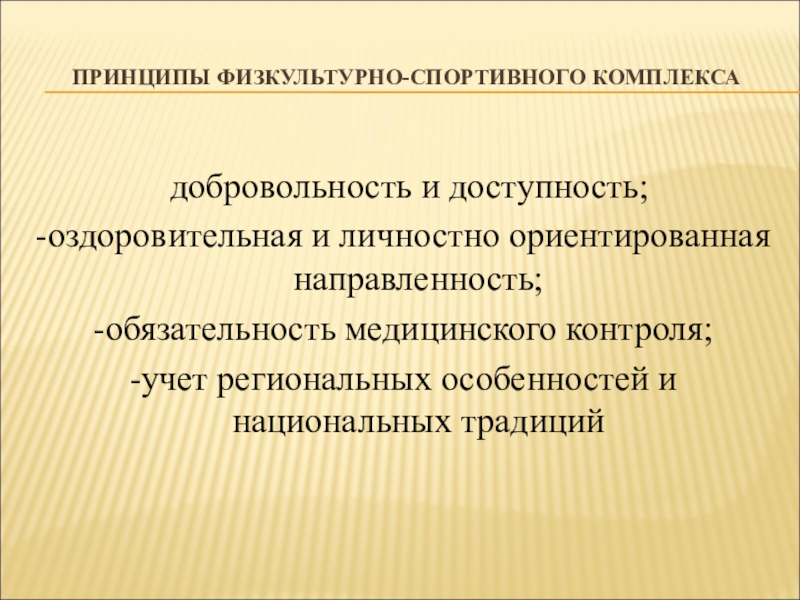 ПРИНЦИПЫ ФИЗКУЛЬТУРНО-СПОРТИВНОГО КОМПЛЕКСА

добровольность и доступность;
-оздоровительная и личностно ориентированная направленность;
-обязательность медицинского контроля;
-учет региональных особенностей и национальных традиций